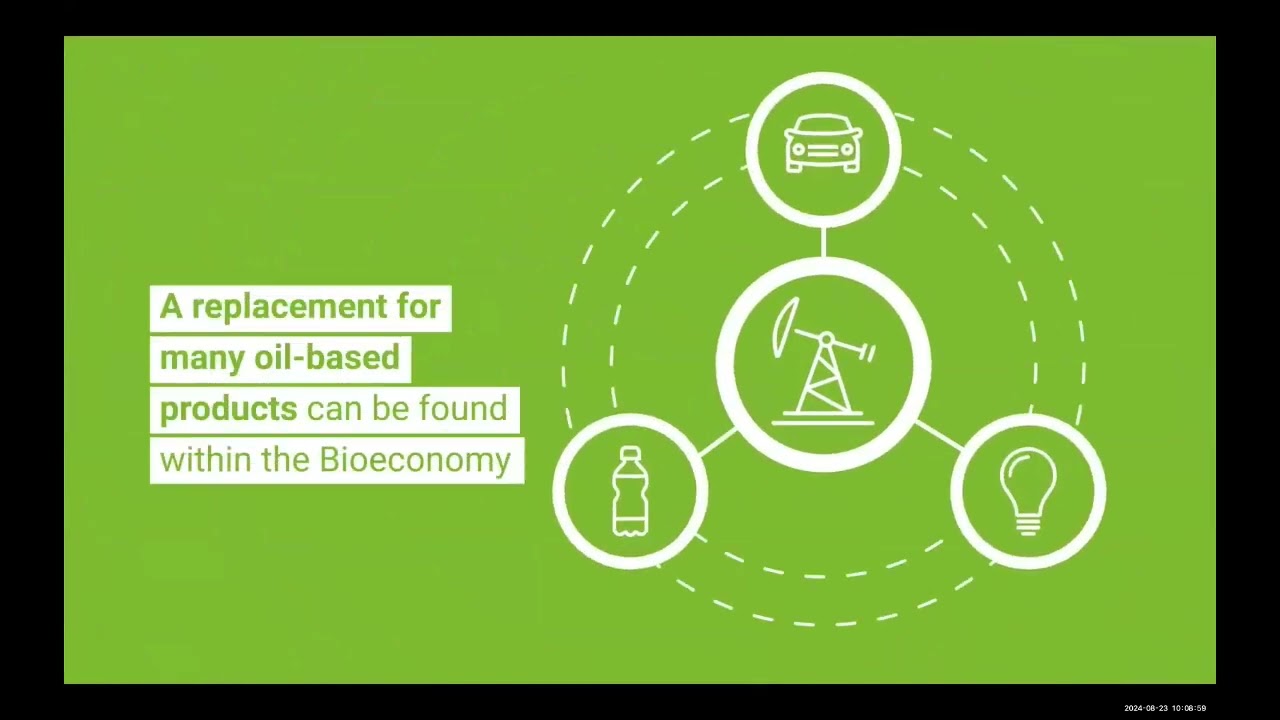 A replacement for many oil-based products can be found within the Bioeconomy

2024-08-23 10:08:59